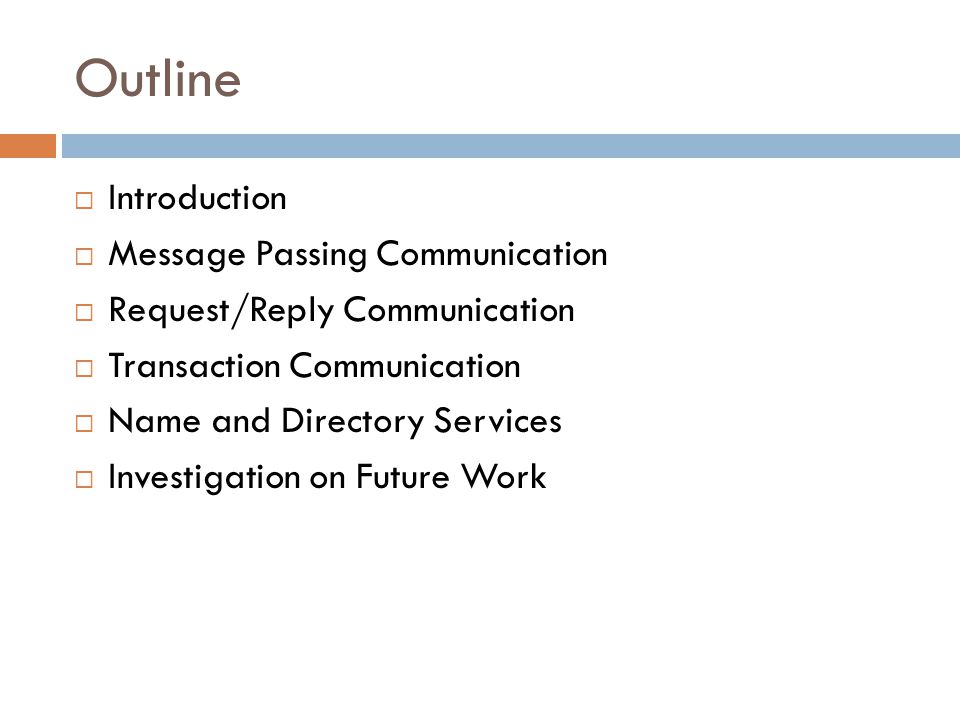 Outline

□ Introduction
□ Message Passing Communication
□ Request/Reply Communication
□ Transaction Communication
□ Name and Directory Services
□ Investigation on Future Work